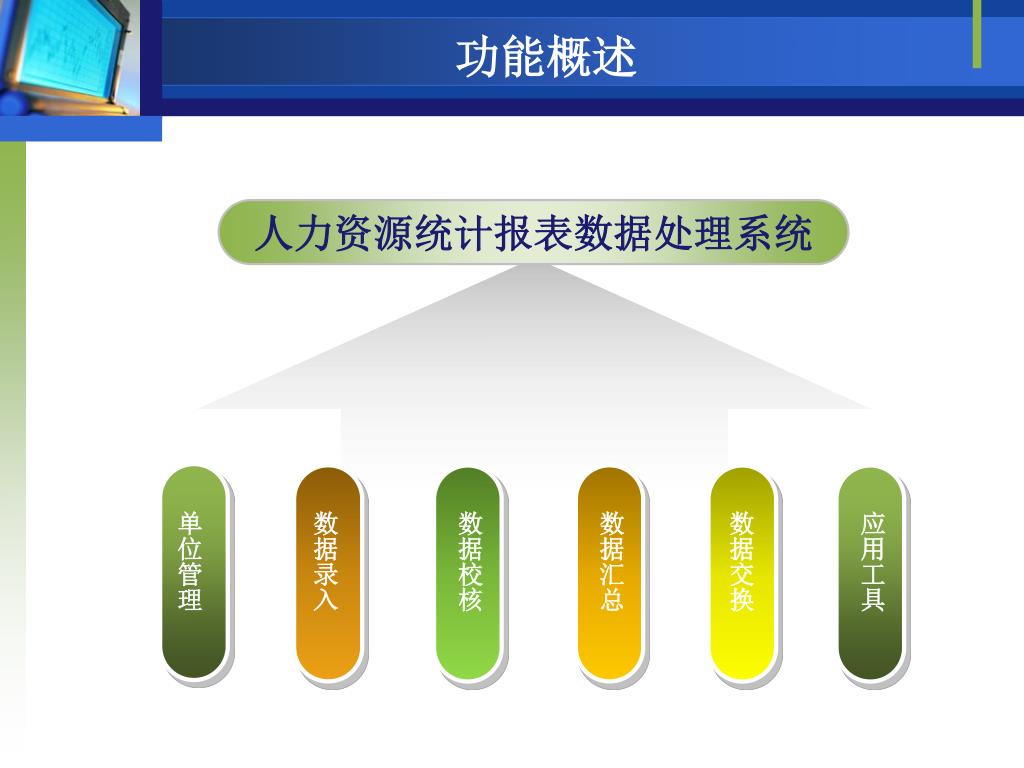 功能概述

人力资源统计报表数据处理系统

单位管理

数据录入

数据校核

数据汇总

数据交换

应用工具